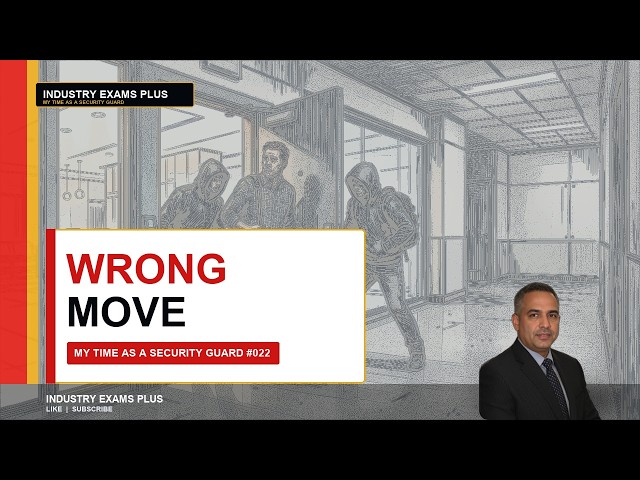 INDUSTRY EXAMS PLUS
MY TIME AS A SECURITY GUARD

WRONG
MOVE

MY TIME AS A SECURITY GUARD #022

INDUSTRY EXAMS PLUS
LIKE | SUBSCRIBE